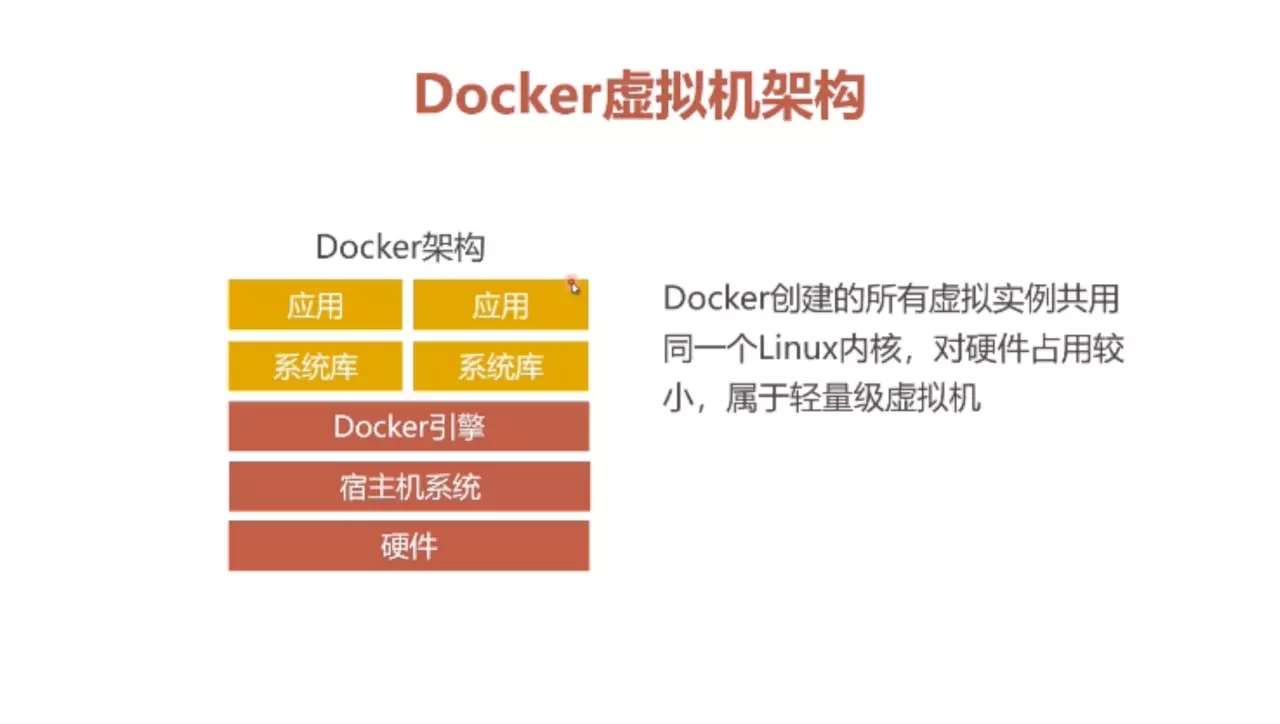 Docker虚拟机架构

Docker架构

应用 应用

系统库 系统库

Docker引擎

宿主机系统

硬件

Docker创建的所有虚拟实例共用同一个Linux内核，对硬件占用较小，属于轻量级虚拟机